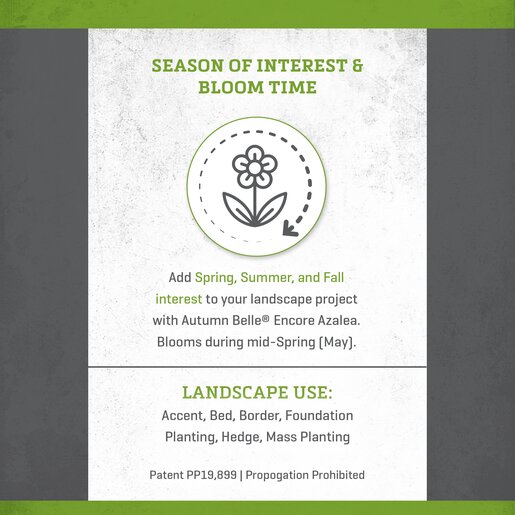 SEASON OF INTEREST & BLOOM TIME

Add Spring, Summer, and Fall interest to your landscape project with Autumn Belle® Encore Azalea. Blooms during mid-Spring (May).

LANDSCAPE USE:
Accent, Bed, Border, Foundation Planting, Hedge, Mass Planting

Patent PP19,899 | Propogation Prohibited